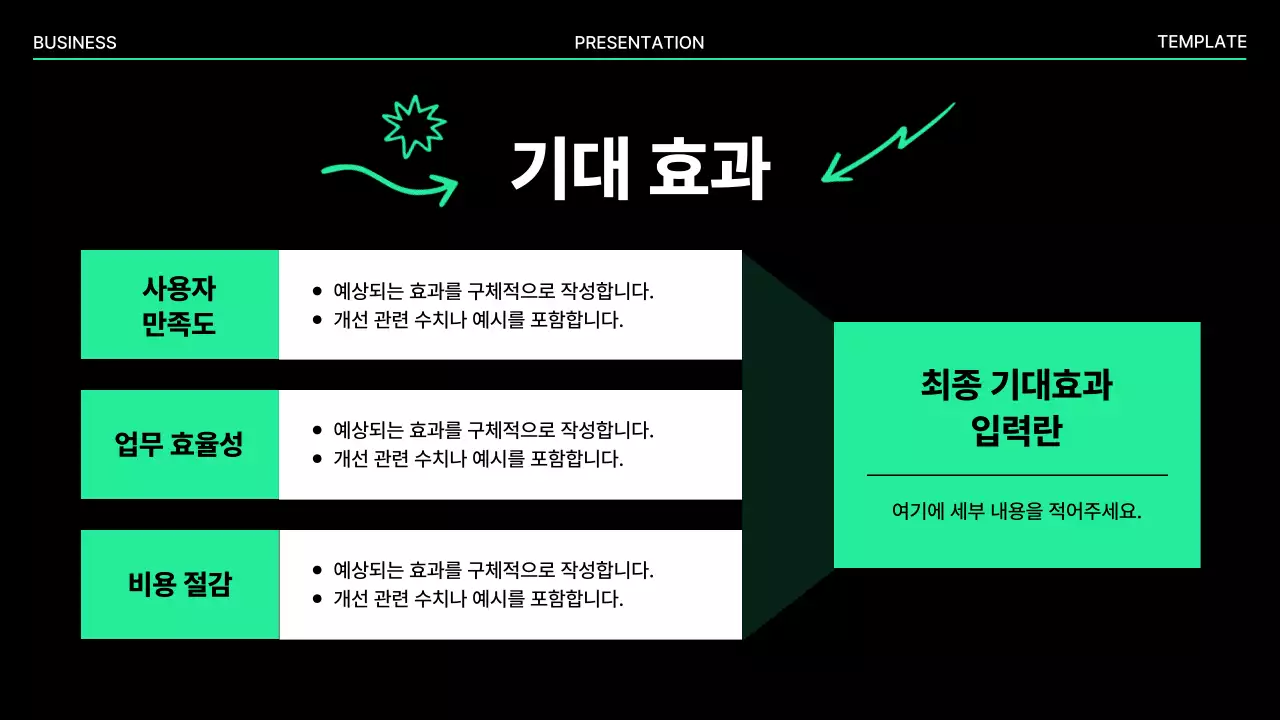 BUSINESS PRESENTATION TEMPLATE

기대 효과

사용자 만족도

- 예상되는 효과를 구체적으로 작성합니다.
- 개선 관련 수치나 예시를 포함합니다.

업무 효율성

- 예상되는 효과를 구체적으로 작성합니다.
- 개선 관련 수치나 예시를 포함합니다.

비용 절감

- 예상되는 효과를 구체적으로 작성합니다.
- 개선 관련 수치나 예시를 포함합니다.

최종 기대효과 입력란

여기에 세부 내용을 적어주세요.